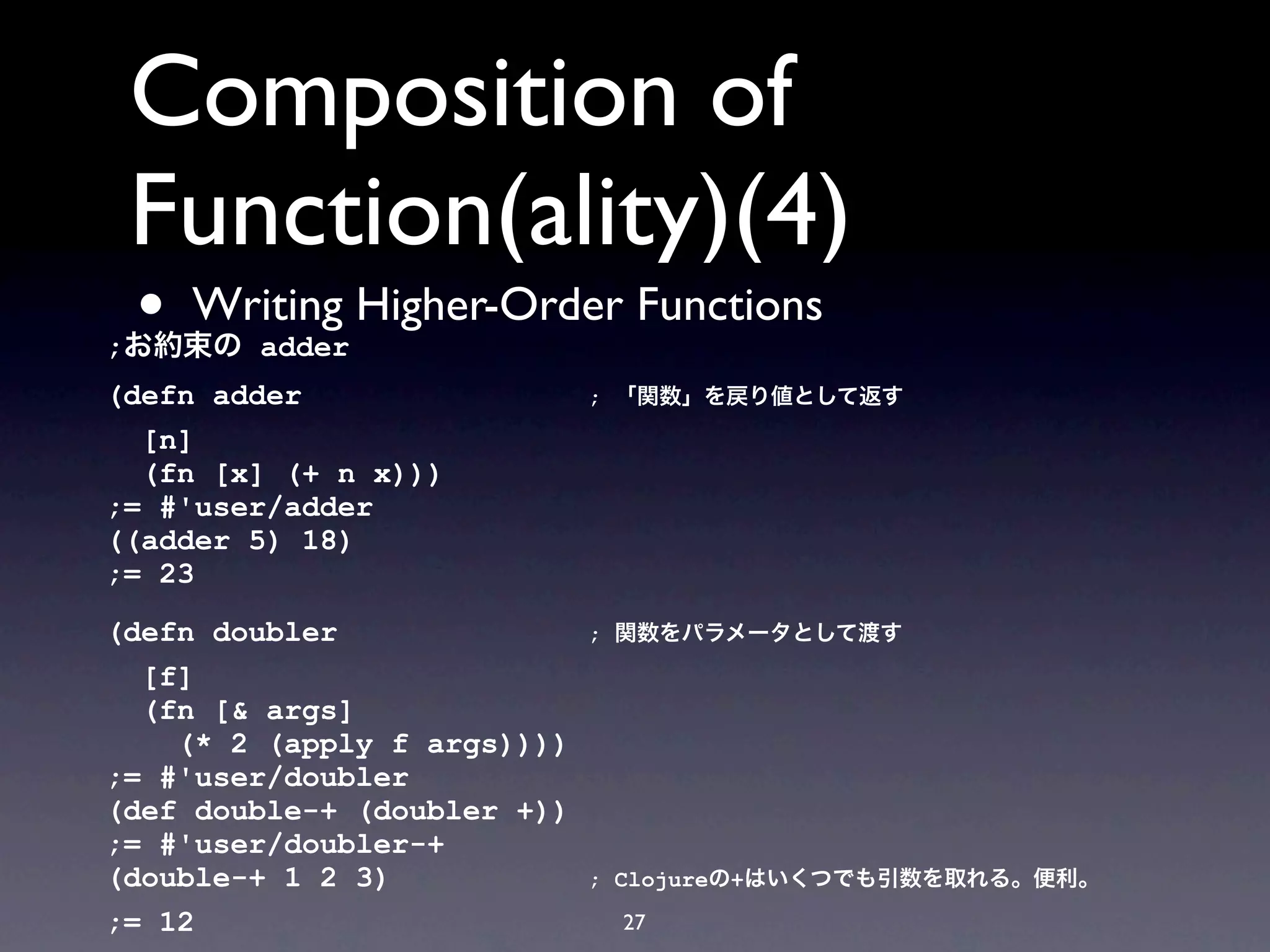 Composition of Function(ality)(4)

• Writing Higher-Order Functions

;お約束の adder

(defn adder ; 「関数」を戻り値として返す

[n]
(fn [x] (+ n x)))
;= #'user/adder
((adder 5) 18)
;= 23

(defn doubler ; 関数をパラメータとして渡す

[f]
(fn [& args]
(* 2 (apply f args))))
;= #'user/doubler
(def double-+ (doubler +))
;= #'user/doubler-+
(double-+ 1 2 3) ; Clojureの+はいくつでも引数を取れる。便利。

;= 12

27